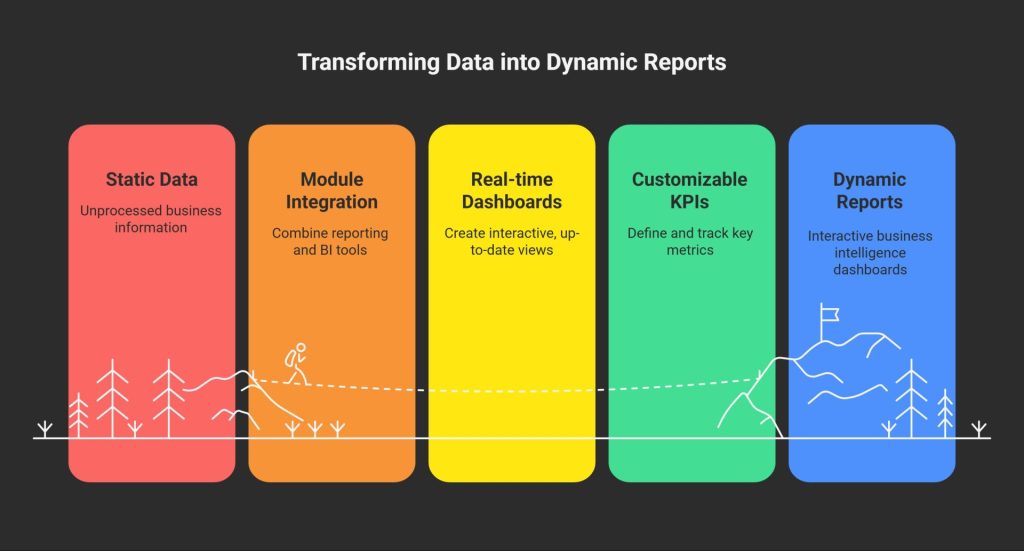 Transforming Data into Dynamic Reports

Static Data

Unprocessed business information

Module Integration

Combine reporting and BI tools

Real-time Dashboards

Create interactive, up-to-date views

Customizable KPIs

Define and track key metrics

Dynamic Reports

Interactive business intelligence dashboards